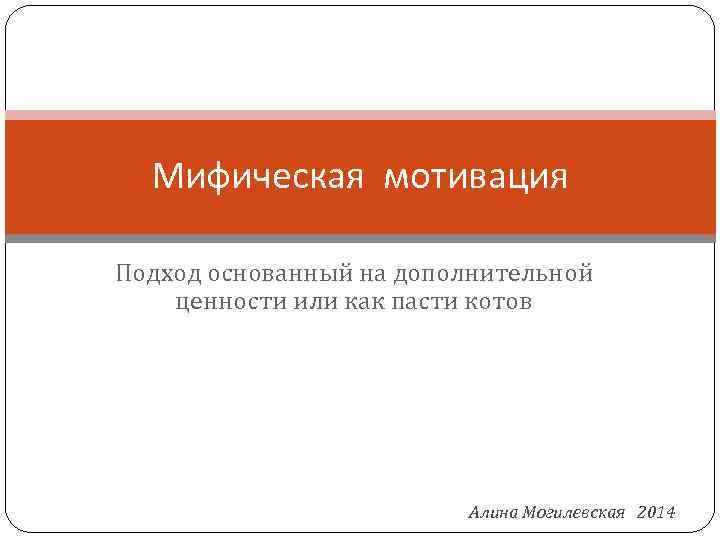 Мифическая мотивация

Подход основанный на дополнительной ценности или как пасти котов

Алина Могилевская 2014